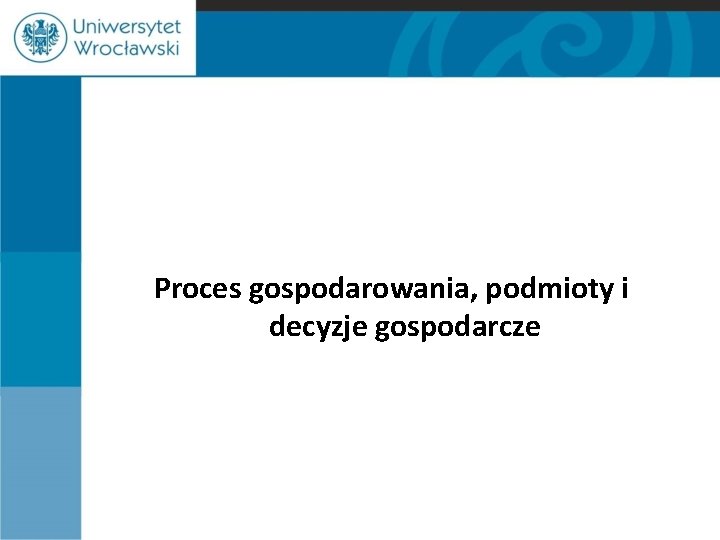 Uniwersytet Wrocławski

Proces gospodarowania, podmioty i decyzje gospodarcze